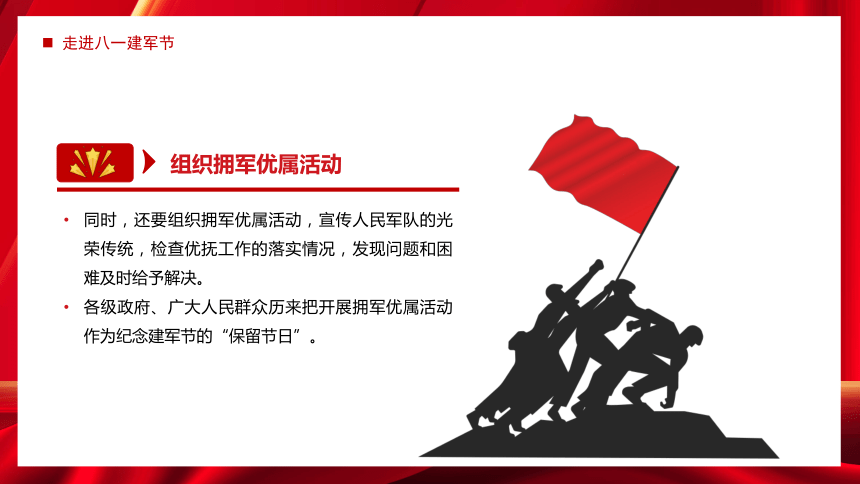 走进八一建军节

组织拥军优属活动

• 同时，还要组织拥军优属活动，宣传人民军队的光荣传统，检查优抚工作的落实情况，发现问题和困难及时给予解决。
• 各级政府、广大人民群众历来把开展拥军优属活动作为纪念建军节的“保留节日”。